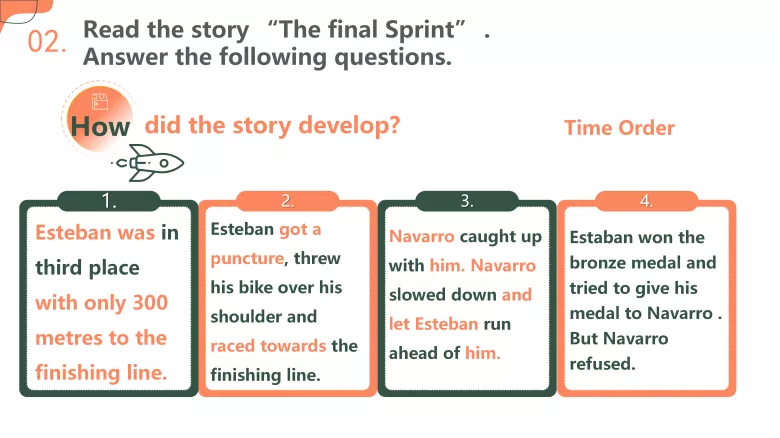 02. Read the story “The final Sprint” . Answer the following questions.

How did the story develop?

Time Order

1.
Esteban was in third place with only 300 metres to the finishing line.

2.
Esteban got a puncture, threw his bike over his shoulder and raced towards the finishing line.

3.
Navarro caught up with him. Navarro slowed down and let Esteban run ahead of him.

4.
Estaban won the bronze medal and tried to give his medal to Navarro . But Navarro refused.